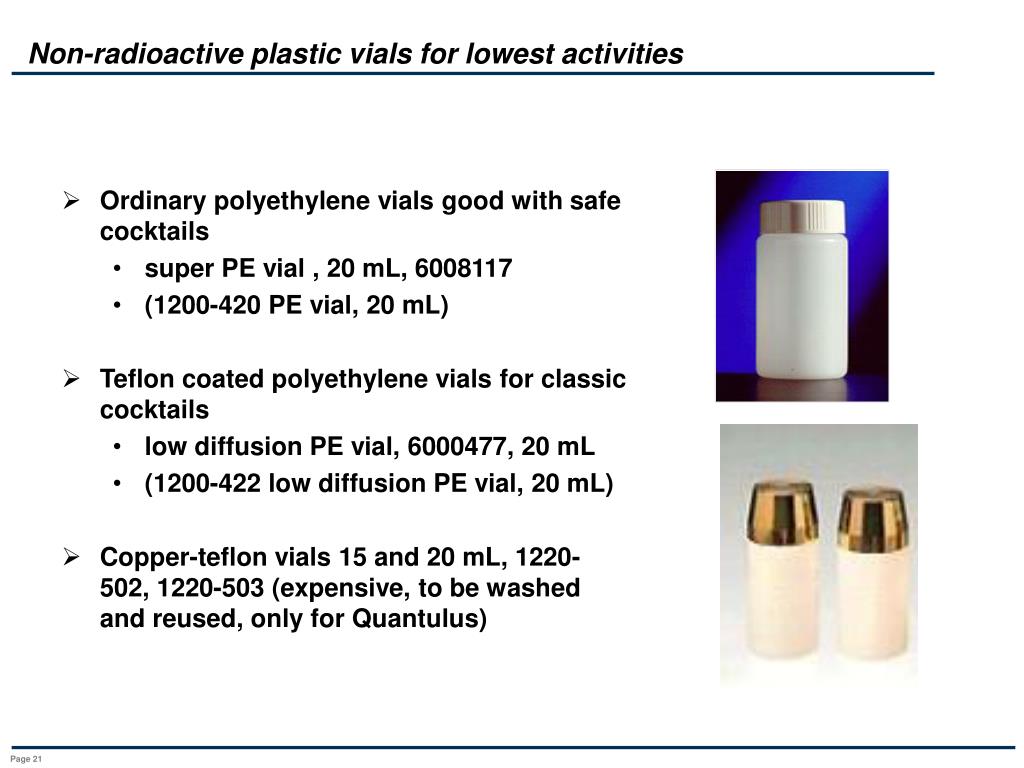 Non-radioactive plastic vials for lowest activities

➢ Ordinary polyethylene vials good with safe cocktails
• super PE vial , 20 mL, 6008117
• (1200-420 PE vial, 20 mL)

➢ Teflon coated polyethylene vials for classic cocktails
• low diffusion PE vial, 6000477, 20 mL
• (1200-422 low diffusion PE vial, 20 mL)

➢ Copper-teflon vials 15 and 20 mL, 1220-502, 1220-503 (expensive, to be washed and reused, only for Quantulus)

Page 21